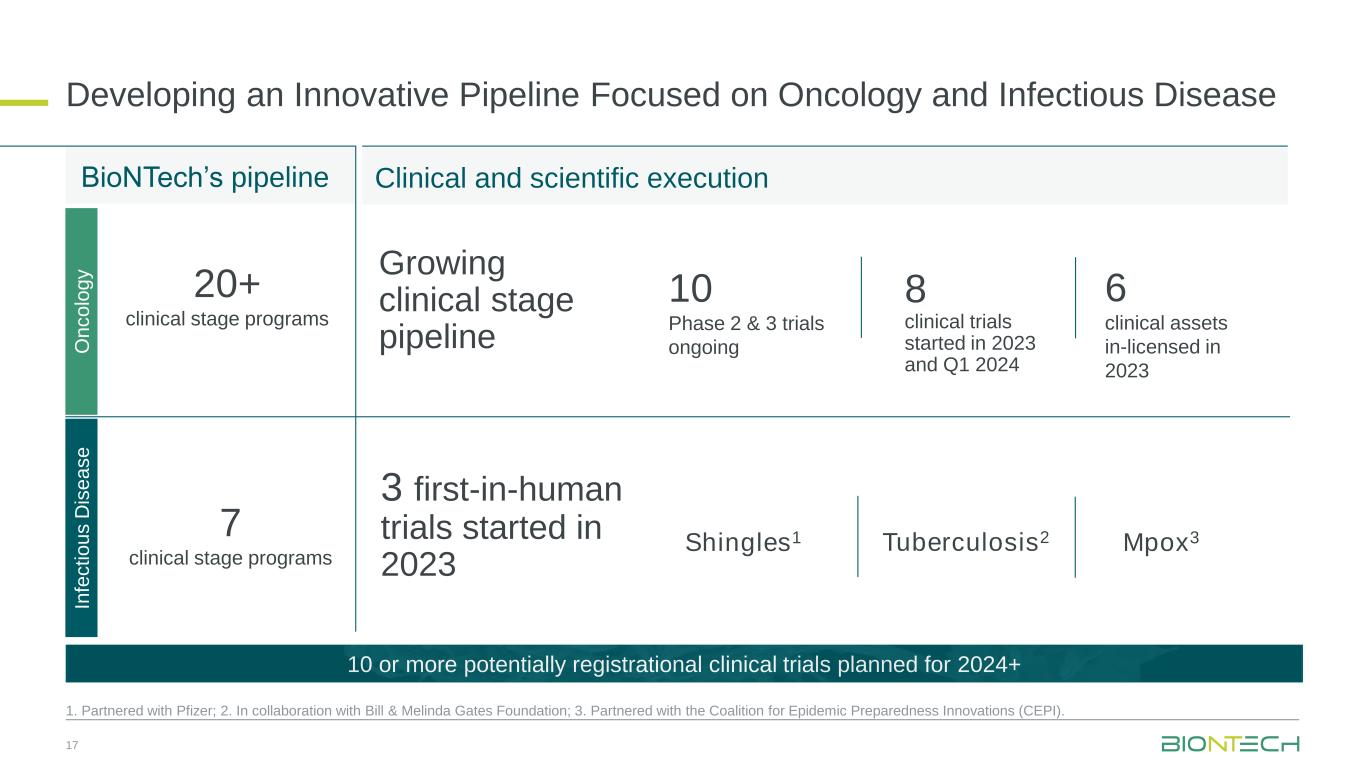 Developing an Innovative Pipeline Focused on Oncology and Infectious Disease

BioNTech's pipeline

Clinical and scientific execution

Oncology

20+
clinical stage programs

Growing clinical stage pipeline

10
Phase 2 & 3 trials ongoing

8
clinical trials started in 2023 and Q1 2024

6
clinical assets in-licensed in 2023

Infectious Disease

7
clinical stage programs

3 first-in-human trials started in 2023

Shingles$^1$

Tuberculosis$^2$

Mpox$^3$

10 or more potentially registrational clinical trials planned for 2024+

1. Partnered with Pfizer; 2. In collaboration with Bill & Melinda Gates Foundation; 3. Partnered with the Coalition for Epidemic Preparedness Innovations (CEPI).

17

BIONTECH